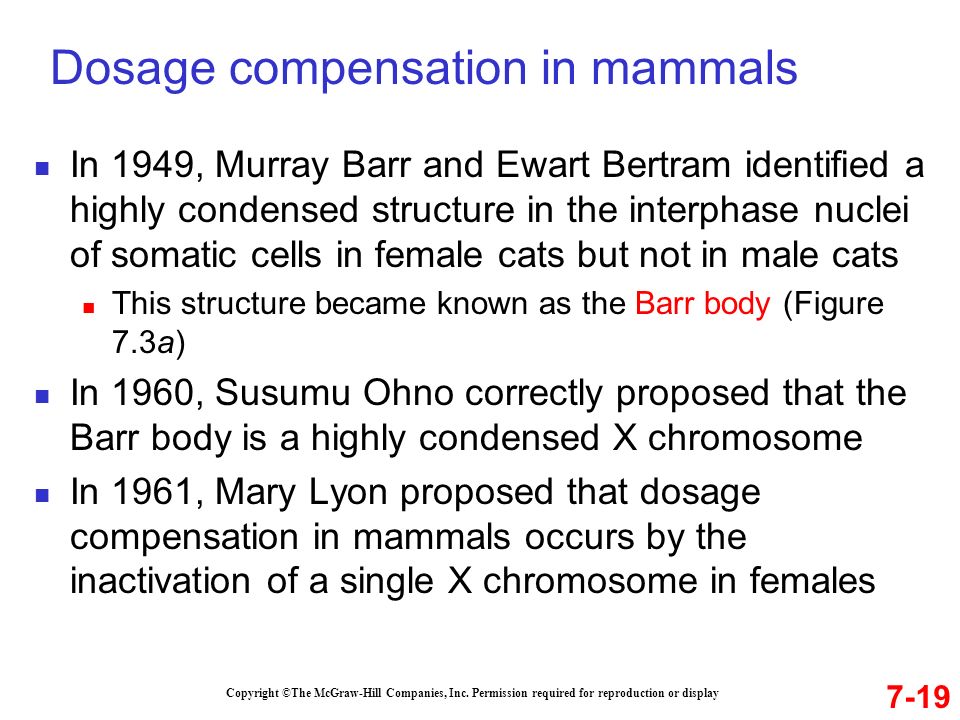 Dosage compensation in mammals

In 1949, Murray Barr and Ewart Bertram identified a highly condensed structure in the interphase nuclei of somatic cells in female cats but not in male cats

This structure became known as the Barr body (Figure 7.3a)

In 1960, Susumu Ohno correctly proposed that the Barr body is a highly condensed X chromosome

In 1961, Mary Lyon proposed that dosage compensation in mammals occurs by the inactivation of a single X chromosome in females

Copyright ©The McGraw-Hill Companies, Inc. Permission required for reproduction or display

7-19